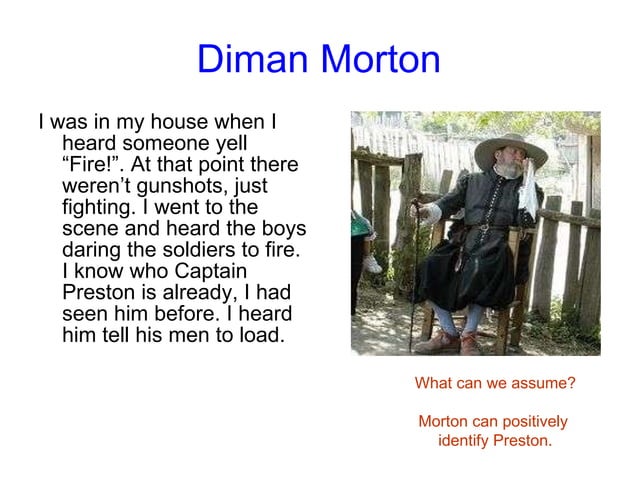 Diman Morton

I was in my house when I heard someone yell “Fire!”. At that point there weren’t gunshots, just fighting. I went to the scene and heard the boys daring the soldiers to fire. I know who Captain Preston is already, I had seen him before. I heard him tell his men to load.

What can we assume?

Morton can positively identify Preston.